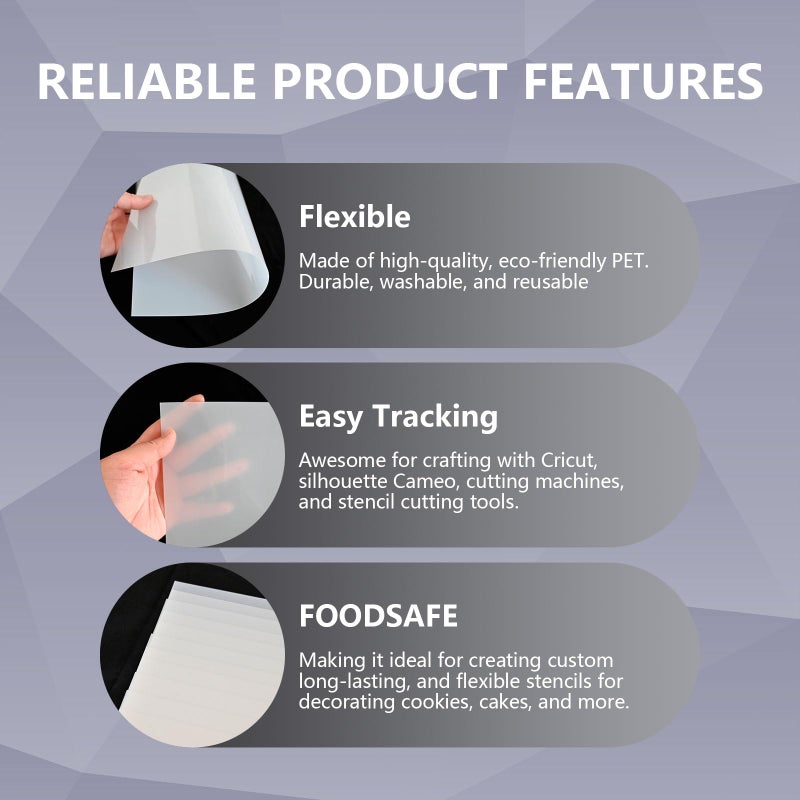 RELIABLE PRODUCT FEATURES

Flexible

Made of high-quality, eco-friendly PET. Durable, washable, and reusable

Easy Tracking

Awesome for crafting with Cricut, silhouette Cameo, cutting machines, and stencil cutting tools.

FOODSAFE

Making it ideal for creating custom long-lasting, and flexible stencils for decorating cookies, cakes, and more.